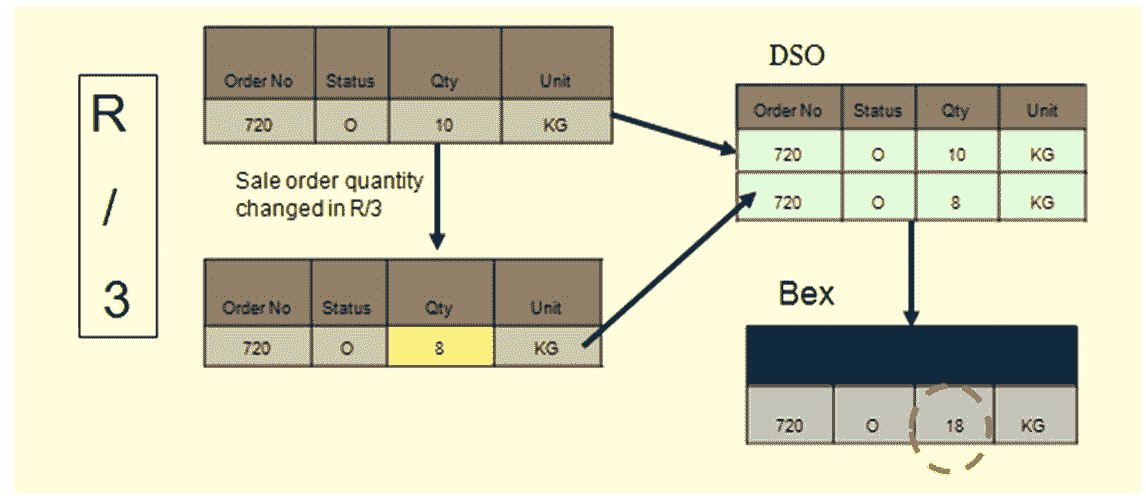 R
/
3

| Order No | Status | Qty | Unit |
|---|---|---|---|
| 720 | O | 10 | KG |

Sale order quantity changed in R/3

| Order No | Status | Qty | Unit |
|---|---|---|---|
| 720 | O | 8 | KG |

DSO

| Order No | Status | Qty | Unit |
|---|---|---|---|
| 720 | O | 10 | KG |
| 720 | O | 8 | KG |

Bex

| 720 | O | 18 | KG |
|---|---|---|---|